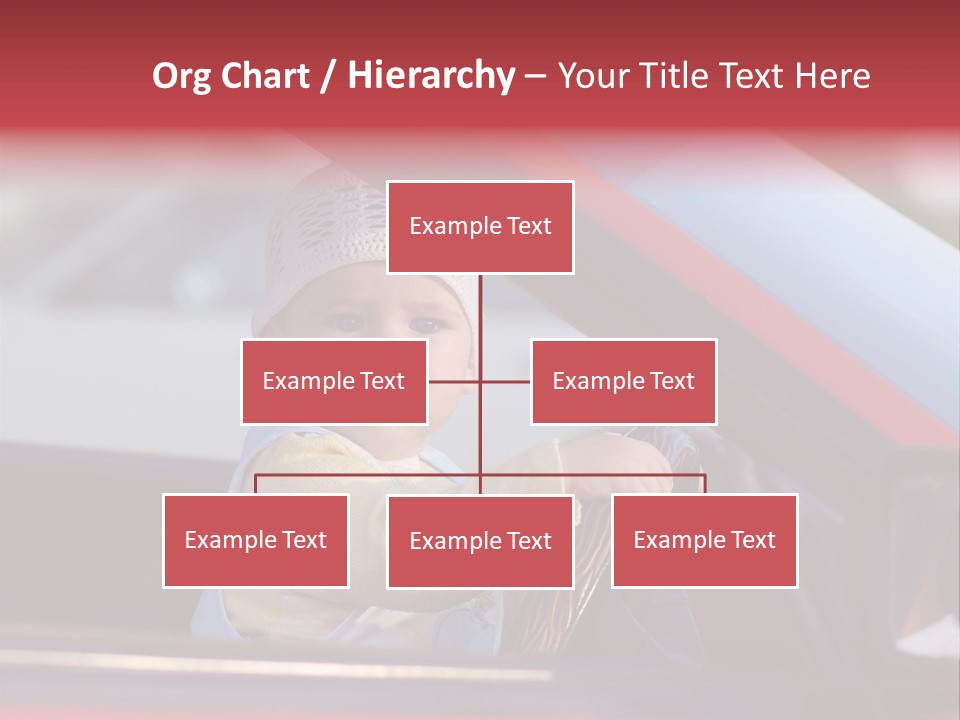 Org Chart / Hierarchy – Your Title Text Here

Example Text

Example Text

Example Text

Example Text

Example Text

Example Text